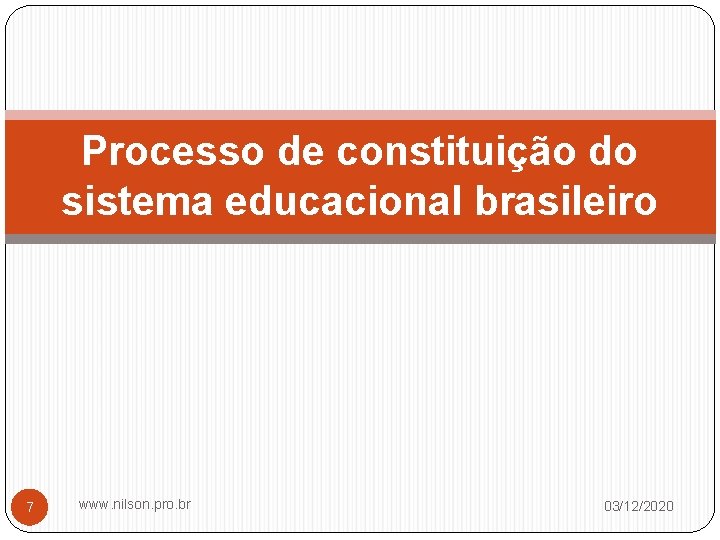 Processo de constituição do sistema educacional brasileiro

7

www.nilson.pro.br

03/12/2020